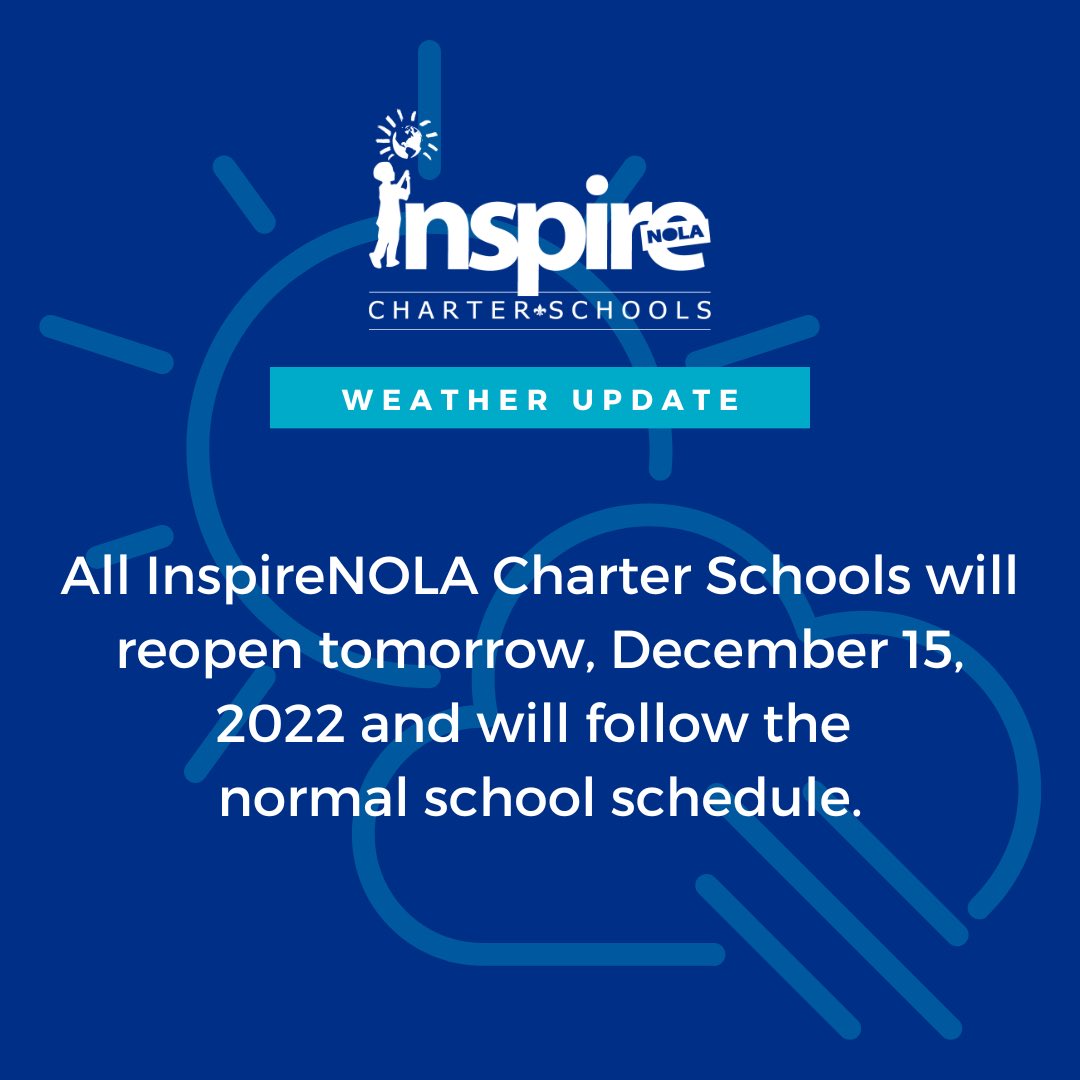 Inspire NOLA
CHARTER SCHOOLS

WEATHER UPDATE

All InspireNOLA Charter Schools will reopen tomorrow, December 15, 2022 and will follow the normal school schedule.